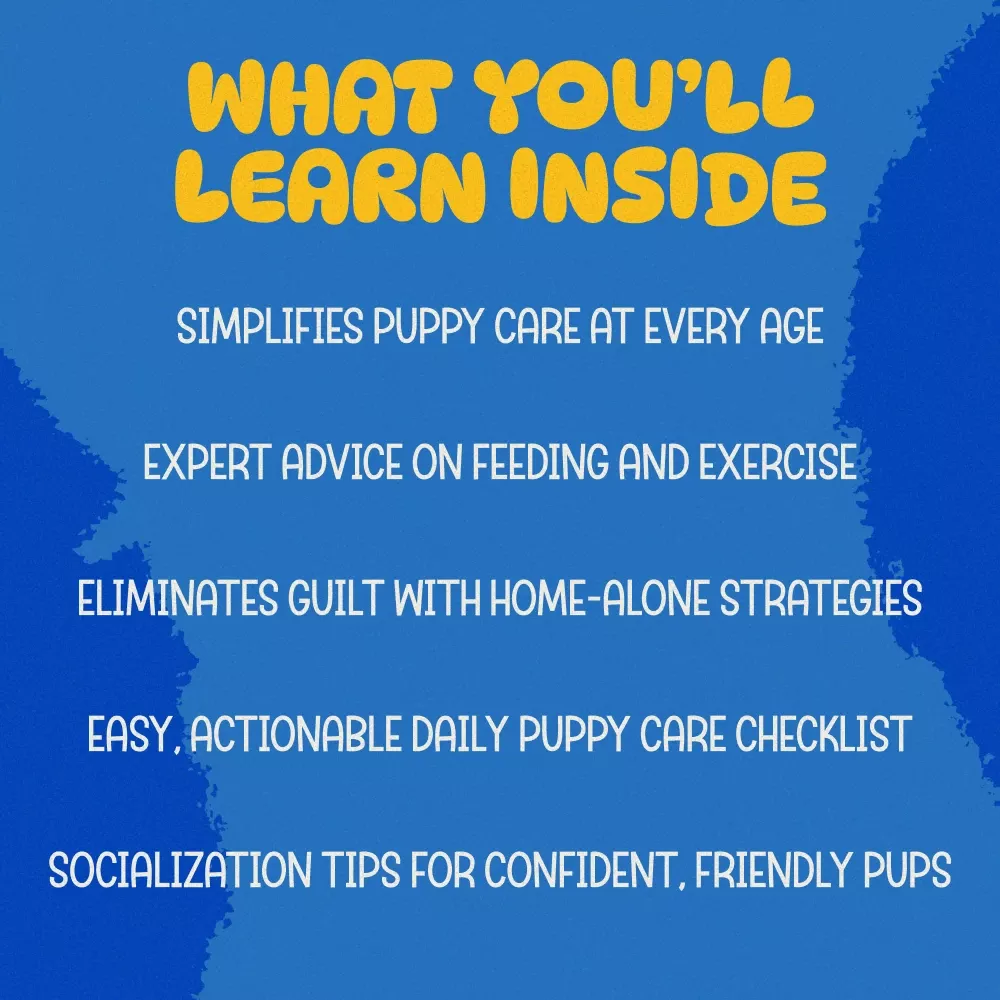 WHAT YOU'LL LEARN INSIDE

SIMPLIFIES PUPPY CARE AT EVERY AGE

EXPERT ADVICE ON FEEDING AND EXERCISE

ELIMINATES GUILT WITH HOME-ALONE STRATEGIES

EASY, ACTIONABLE DAILY PUPPY CARE CHECKLIST

SOCIALIZATION TIPS FOR CONFIDENT, FRIENDLY PUPS